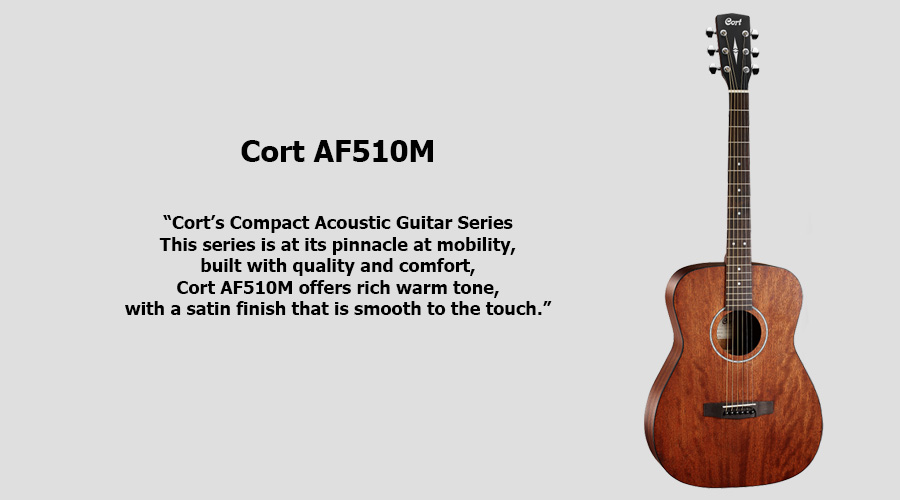 Cort AF510M

“Cort’s Compact Acoustic Guitar Series
This series is at its pinnacle at mobility,
built with quality and comfort,
Cort AF510M offers rich warm tone,
with a satin finish that is smooth to the touch.”

Cort